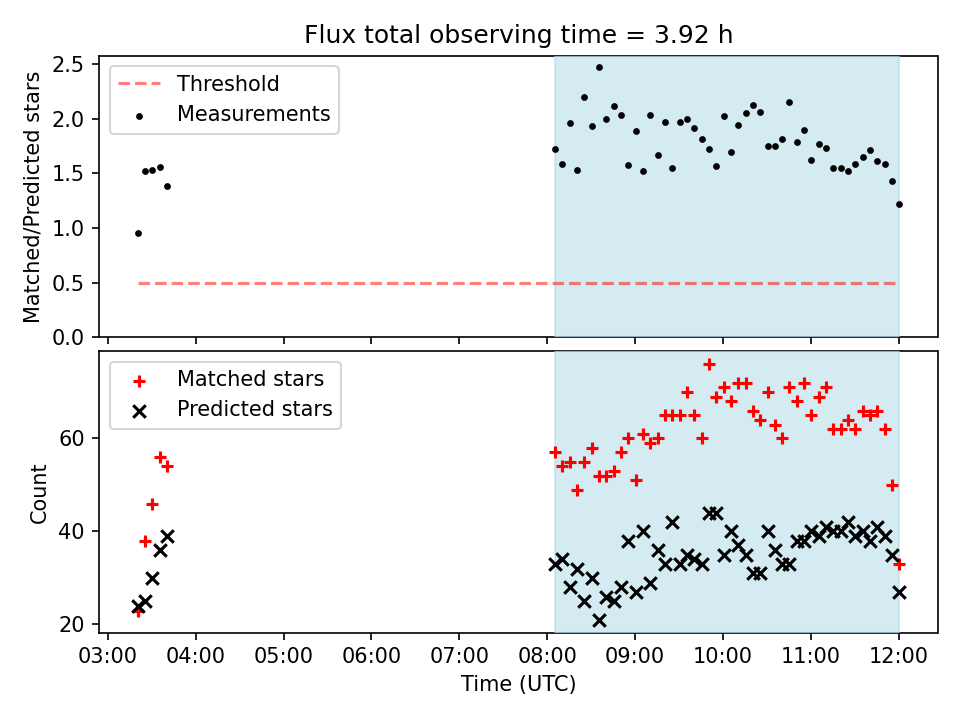 Flux total observing time = 3.92 h

Threshold
Measurements

Matched/Predicted stars

2.5
2.0
1.5
1.0
0.5
0.0

Matched stars
Predicted stars

Count

60
40
20

03:00 04:00 05:00 06:00 07:00 08:00 09:00 10:00 11:00 12:00

Time (UTC)